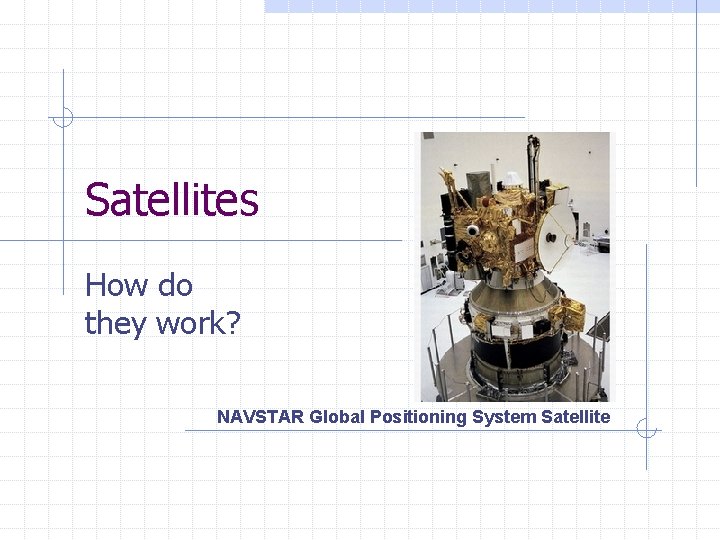 Satellites

How do they work?

NAVSTAR Global Positioning System Satellite